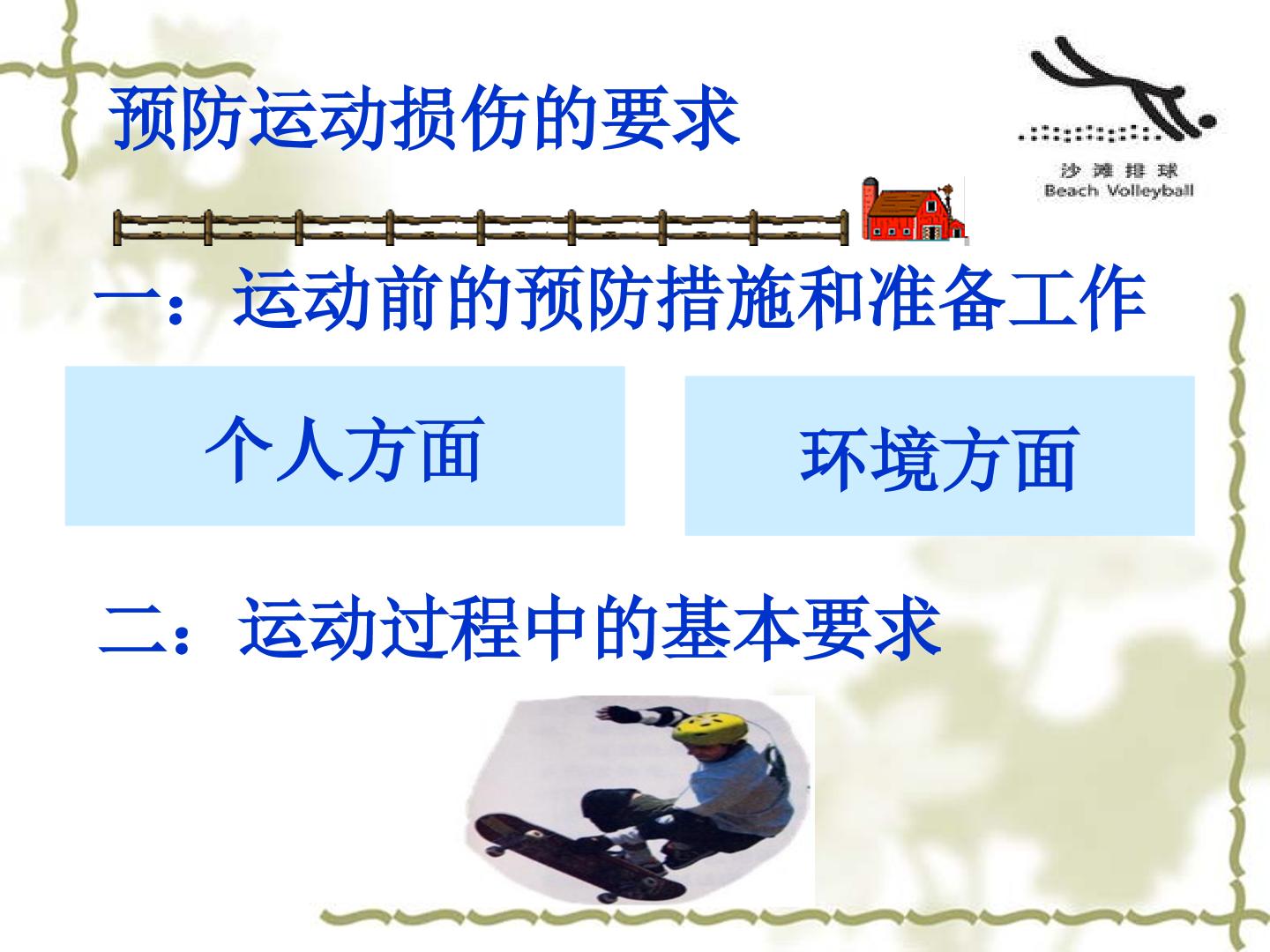 预防运动损伤的要求

沙滩排球
Beach Volleyball

一：运动前的预防措施和准备工作

个人方面

环境方面

二：运动过程中的基本要求